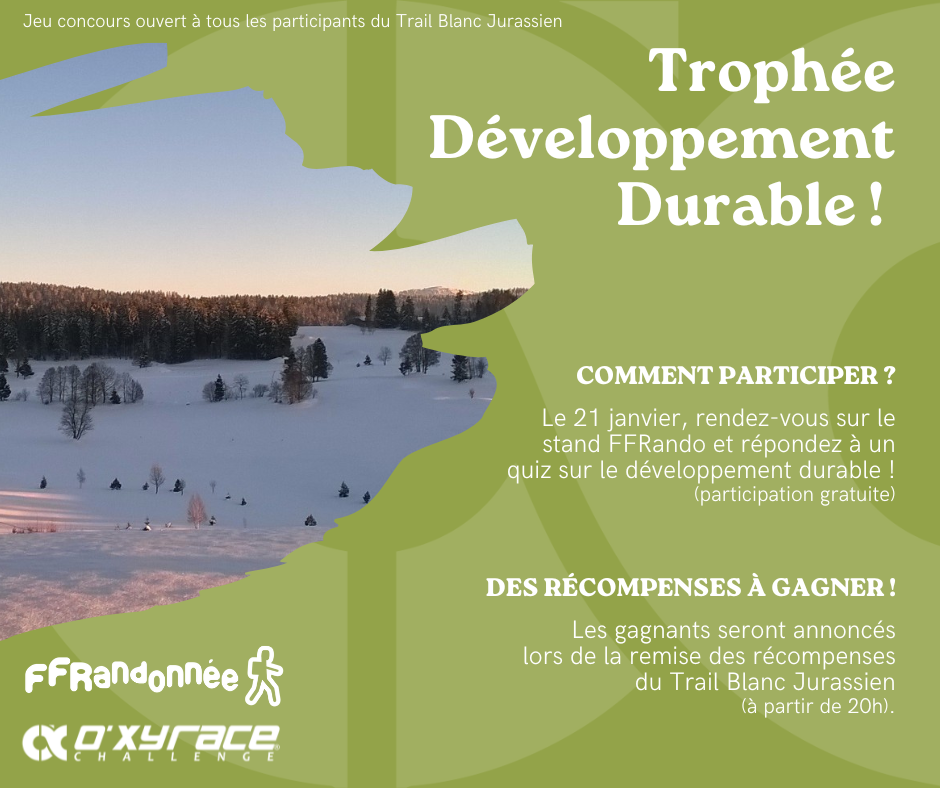 Jeu concours ouvert à tous les participants du Trail Blanc Jurassien

Trophée Développement Durable !

COMMENT PARTICIPER ?

Le 21 janvier, rendez-vous sur le stand FFRando et répondez à un quiz sur le développement durable !
(participation gratuite)

DES RÉCOMPENSES À GAGNER !

Les gagnants seront annoncés lors de la remise des récompenses du Trail Blanc Jurassien
(à partir de 20h).

FFRandonnée

O'XYRACE CHALLENGE